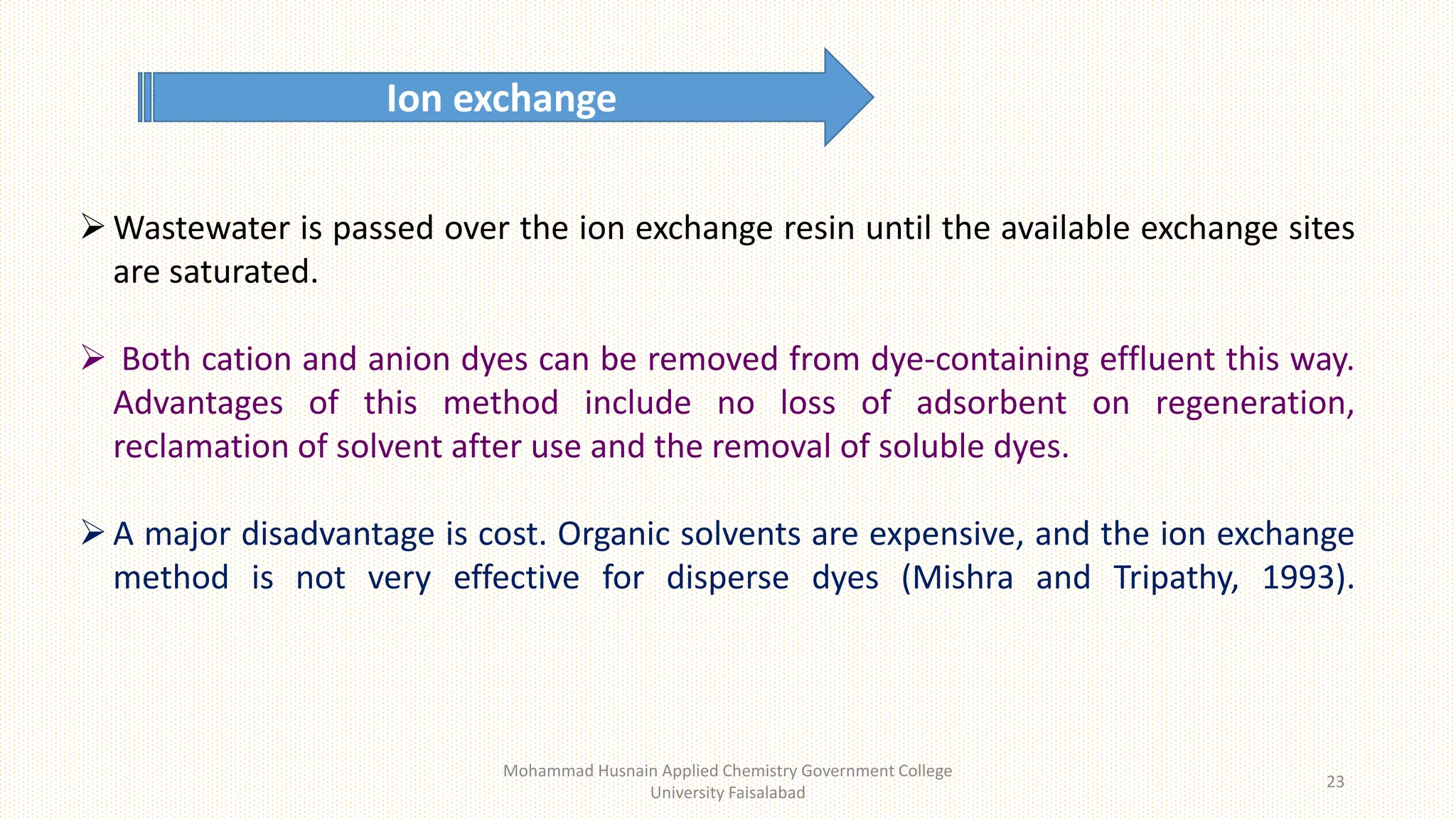 Ion exchange

➢ Wastewater is passed over the ion exchange resin until the available exchange sites are saturated.

➢ Both cation and anion dyes can be removed from dye-containing effluent this way. Advantages of this method include no loss of adsorbent on regeneration, reclamation of solvent after use and the removal of soluble dyes.

➢ A major disadvantage is cost. Organic solvents are expensive, and the ion exchange method is not very effective for disperse dyes (Mishra and Tripathy, 1993).

Mohammad Husnain Applied Chemistry Government College University Faisalabad

23